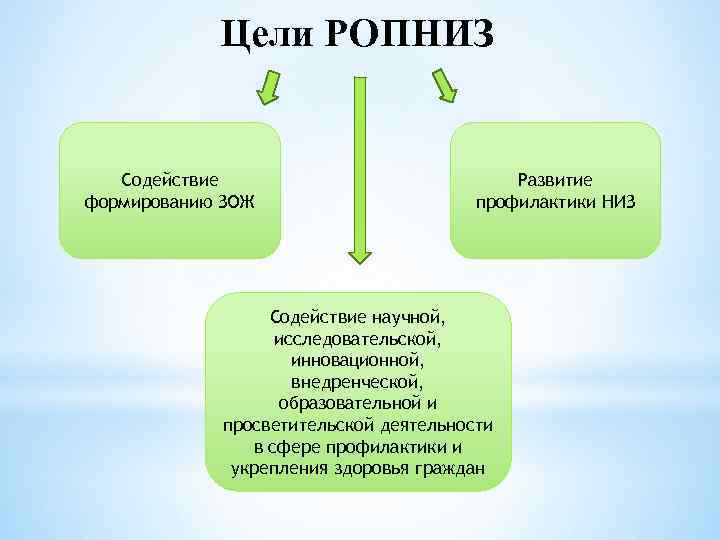 Цели РОПНИЗ

Содействие формированию ЗОЖ

Развитие профилактики НИЗ

Содействие научной, исследовательской, инновационной, внедренческой, образовательной и просветительской деятельности в сфере профилактики и укрепления здоровья граждан